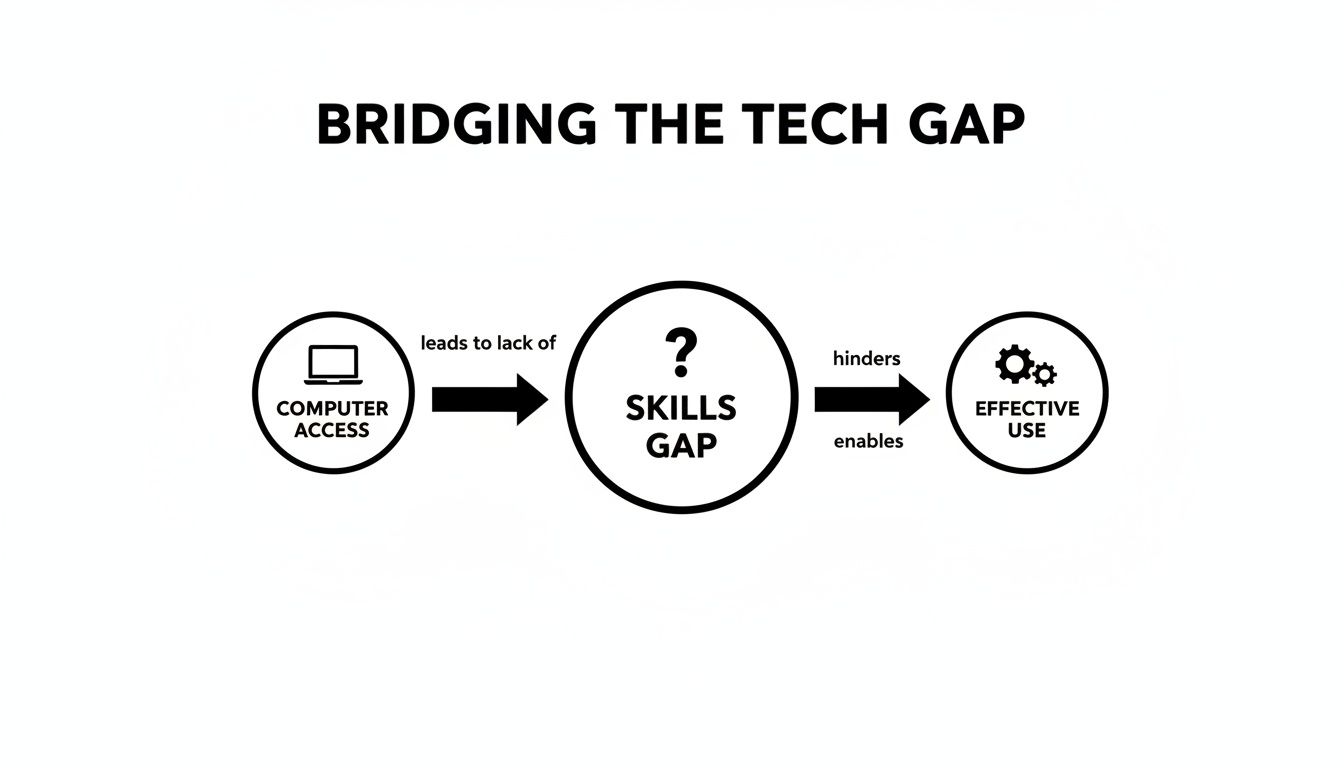 BRIDGING THE TECH GAP

COMPUTER ACCESS

leads to lack of

?

SKILLS GAP

hinders

enables

EFFECTIVE USE